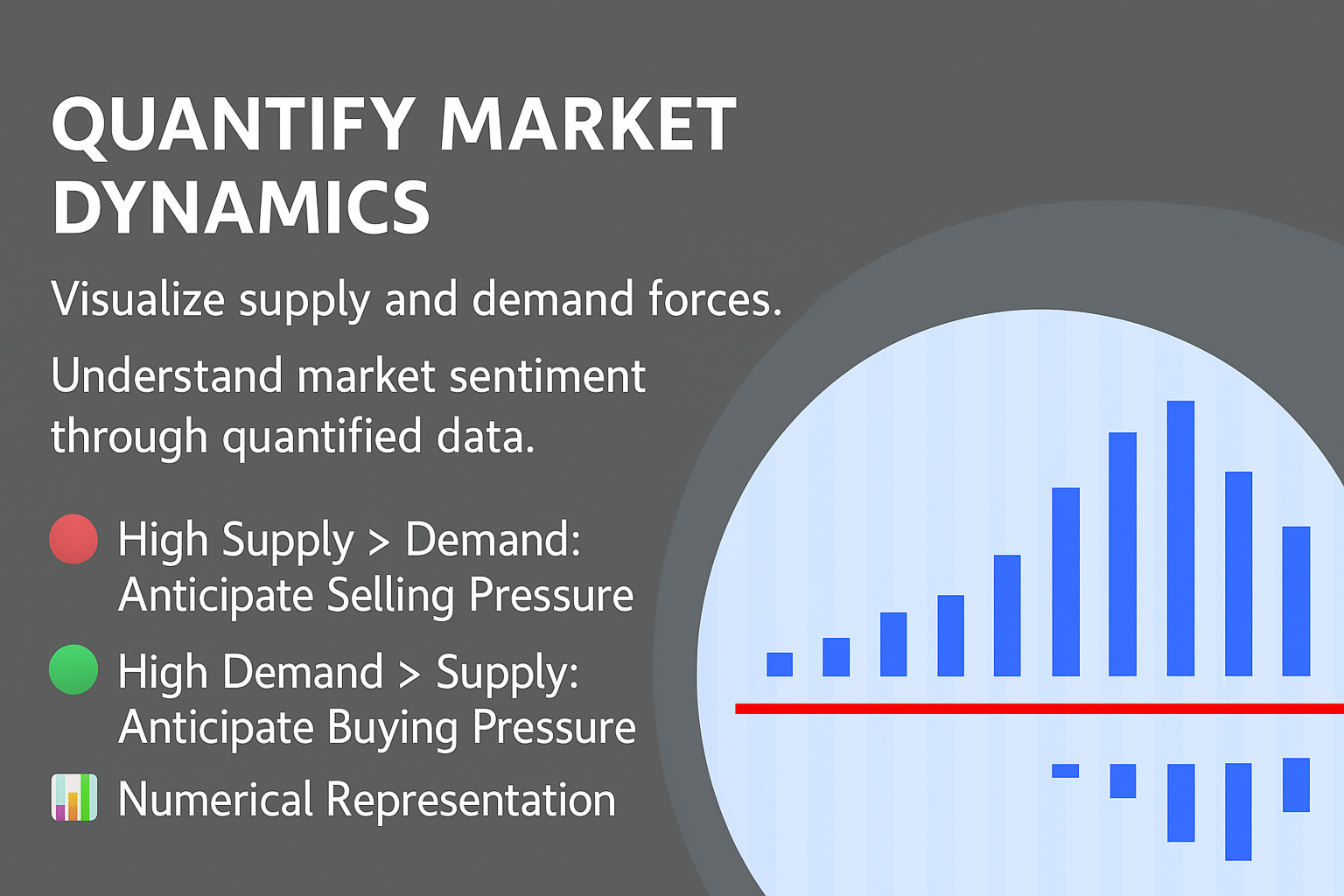 QUANTIFY MARKET DYNAMICS

Visualize supply and demand forces.

Understand market sentiment through quantified data.

High Supply > Demand: Anticipate Selling Pressure

High Demand > Supply: Anticipate Buying Pressure

Numerical Representation